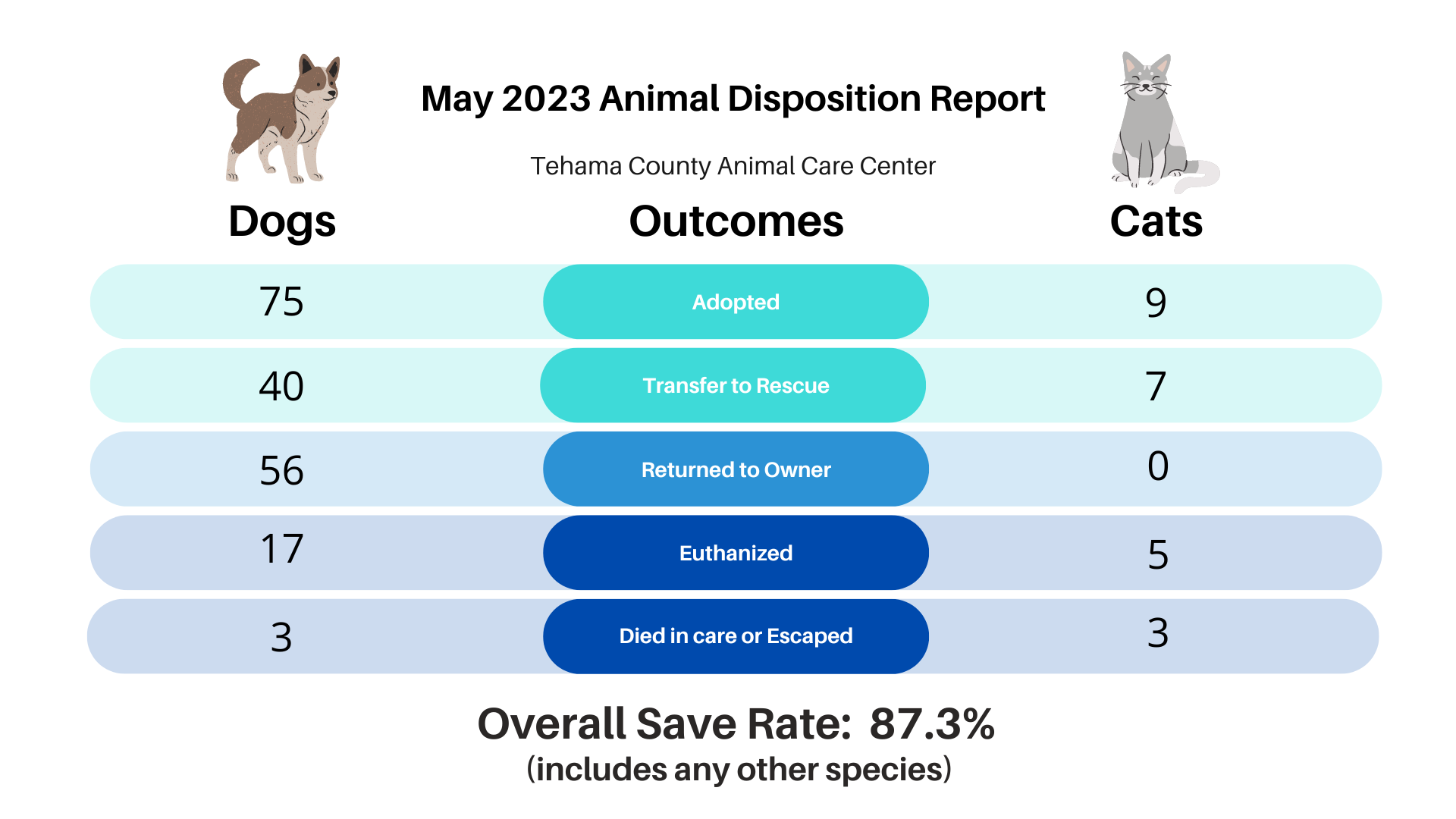 May 2023 Animal Disposition Report

Tehama County Animal Care Center

| Dogs | Outcomes | Cats |
|---|---|---|
| 75 | Adopted | 9 |
| 40 | Transfer to Rescue | 7 |
| 56 | Returned to Owner | 0 |
| 17 | Euthanized | 5 |
| 3 | Died in care or Escaped | 3 |

Overall Save Rate: 87.3%
(includes any other species)